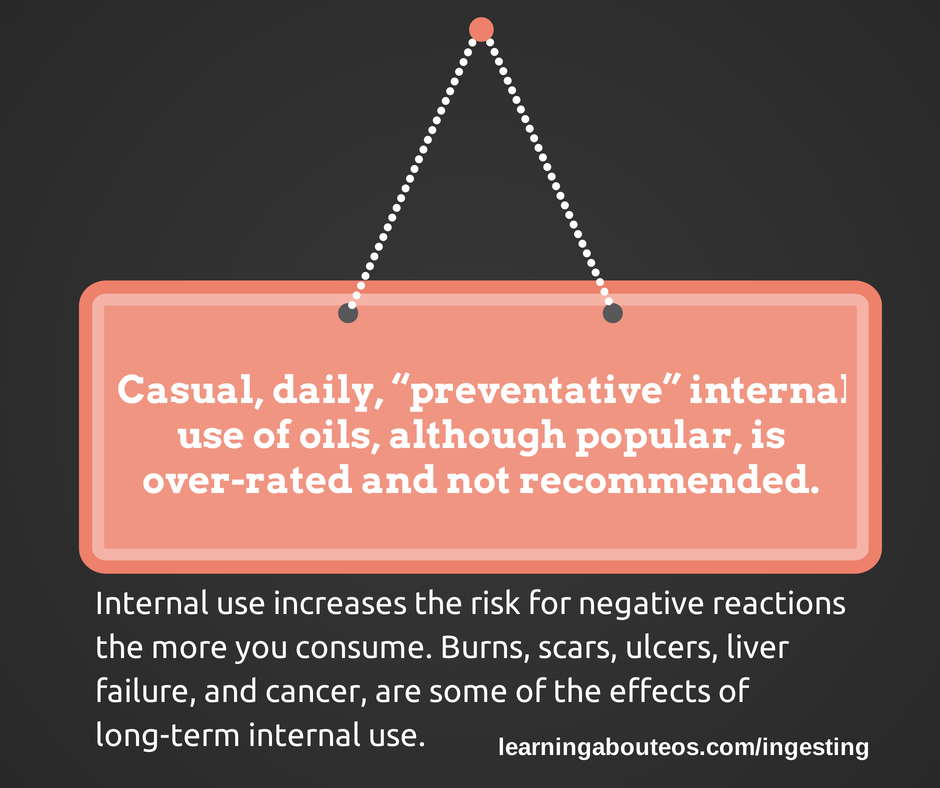 Casual, daily, “preventative” internal use of oils, although popular, is over-rated and not recommended.

Internal use increases the risk for negative reactions the more you consume. Burns, scars, ulcers, liver failure, and cancer, are some of the effects of long-term internal use.

learningabouteos.com/ingesting